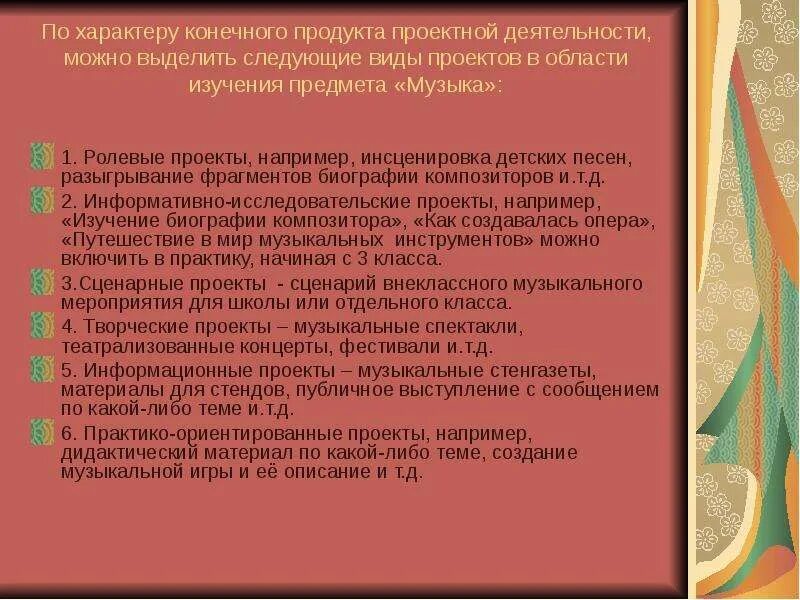 По характеру конечного продукта проектной деятельности, можно выделить следующие виды проектов в области изучения предмета «Музыка»:

1. Ролевые проекты, например, инсценировка детских песен, разыгрывание фрагментов биографии композиторов и.т.д.

2. Информативно-исследовательские проекты, например, «Изучение биографии композитора», «Как создавалась опера», «Путешествие в мир музыкальных инструментов» можно включить в практику, начиная с 3 класса.

3.Сценарные проекты - сценарий внеклассного музыкального мероприятия для школы или отдельного класса.

4. Творческие проекты – музыкальные спектакли, театрализованные концерты, фестивали и.т.д.

5. Информационные проекты – музыкальные стенгазеты, материалы для стендов, публичное выступление с сообщением по какой-либо теме и.т.д.

6. Практико-ориентированные проекты, например, дидактический материал по какой-либо теме, создание музыкальной игры и её описание и т.д.